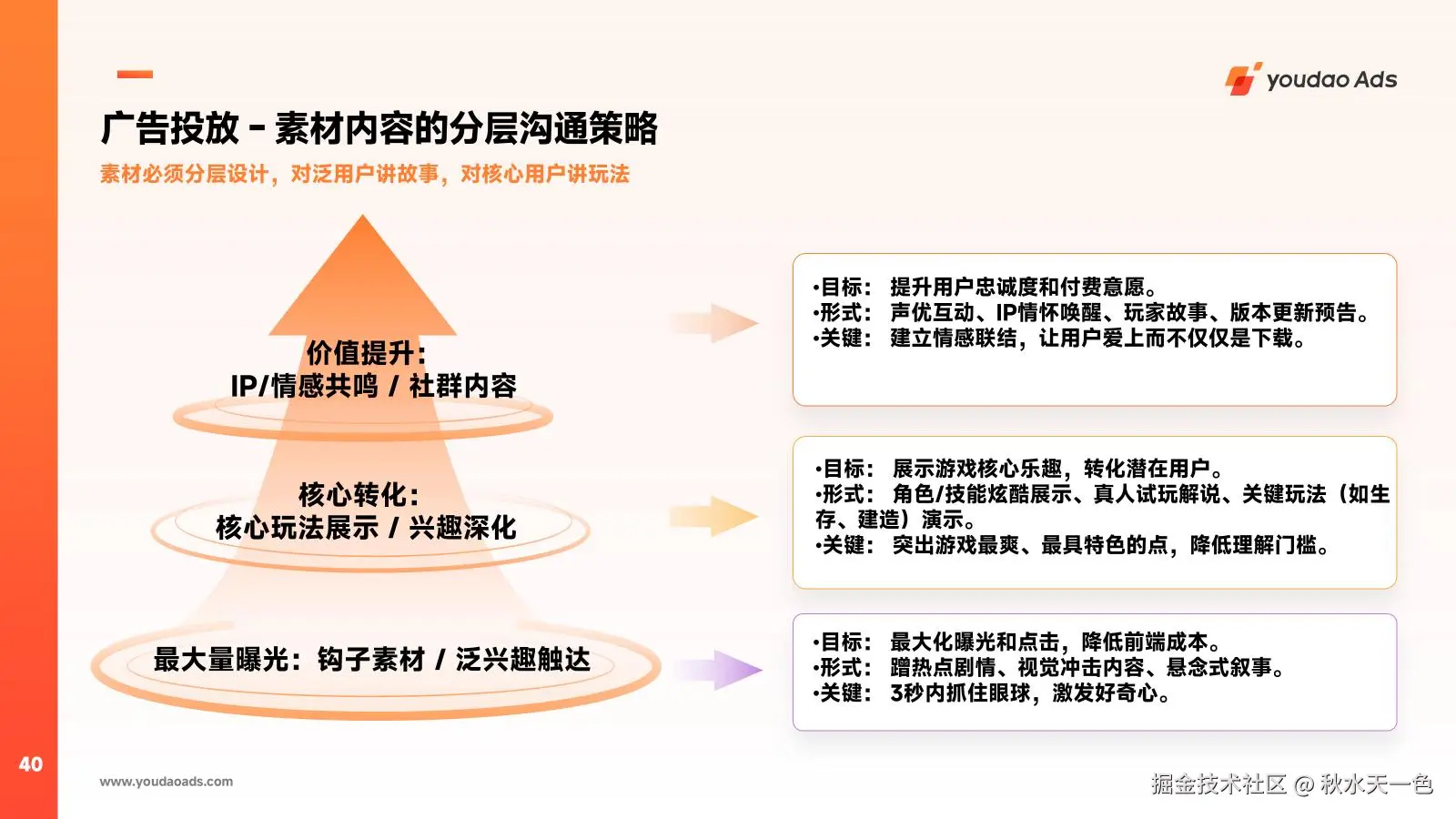 youdao Ads

广告投放 - 素材内容的分层沟通策略

素材必须分层设计，对泛用户讲故事，对核心用户讲玩法

价值提升：
IP/情感共鸣 / 社群内容

核心转化：
核心玩法展示 / 兴趣深化

最大量曝光：钩子素材 / 泛兴趣触达

•目标： 提升用户忠诚度和付费意愿。
•形式： 声优互动、IP情怀唤醒、玩家故事、版本更新预告。
•关键： 建立情感联结，让用户爱上而不仅仅是下载。

•目标： 展示游戏核心乐趣，转化潜在用户。
•形式： 角色/技能炫酷展示、真人试玩解说、关键玩法（如生存、建造）演示。
•关键： 突出游戏最爽、最具特色的点，降低理解门槛。

•目标： 最大化曝光和点击，降低前端成本。
•形式： 蹭热点剧情、视觉冲击内容、悬念式叙事。
•关键： 3秒内抓住眼球，激发好奇心。

40

www.youdaoads.com

掘金技术社区 @ 秋水天一色